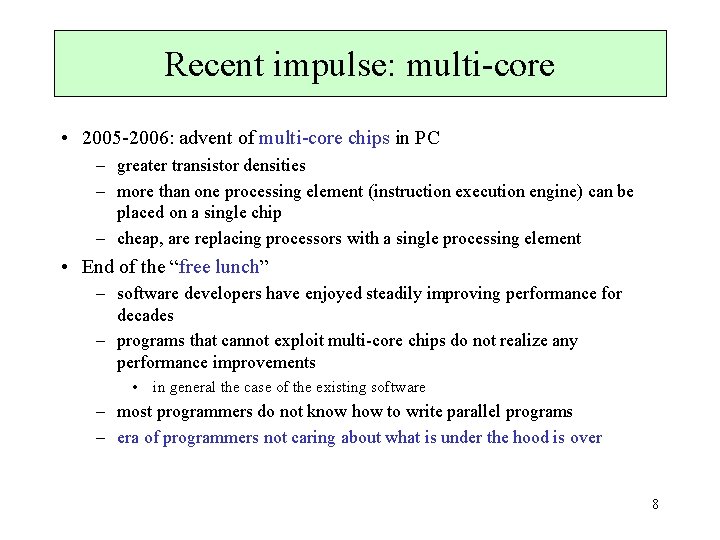 Recent impulse: multi-core

• 2005-2006: advent of multi-core chips in PC
– greater transistor densities
– more than one processing element (instruction execution engine) can be placed on a single chip
– cheap, are replacing processors with a single processing element

• End of the “free lunch”
– software developers have enjoyed steadily improving performance for decades
– programs that cannot exploit multi-core chips do not realize any performance improvements
• in general the case of the existing software
– most programmers do not know how to write parallel programs
– era of programmers not caring about what is under the hood is over

8